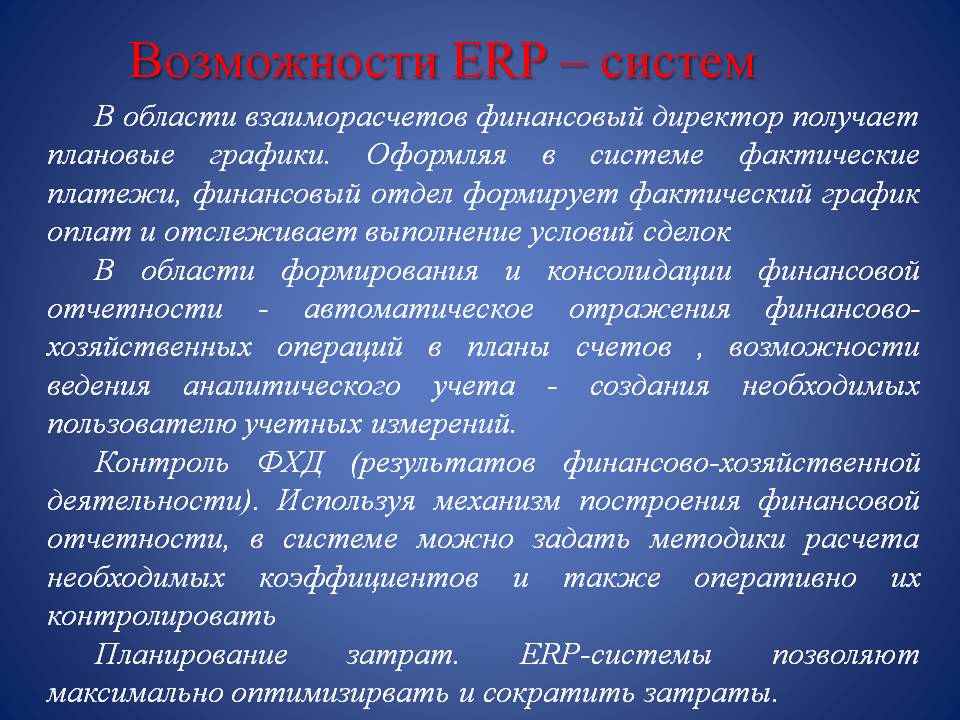 Возможности ERP – систем

В области взаиморасчетов финансовый директор получает плановые графики. Оформляя в системе фактические платежи, финансовый отдел формирует фактический график оплат и отслеживает выполнение условий сделок

В области формирования и консолидации финансовой отчетности - автоматическое отражения финансово-хозяйственных операций в планы счетов , возможности ведения аналитического учета - создания необходимых пользователю учетных измерений.

Контроль ФХД (результатов финансово-хозяйственной деятельности). Используя механизм построения финансовой отчетности, в системе можно задать методики расчета необходимых коэффициентов и также оперативно их контролировать

Планирование затрат. ERP-системы позволяют максимально оптимизирвать и сократить затраты.